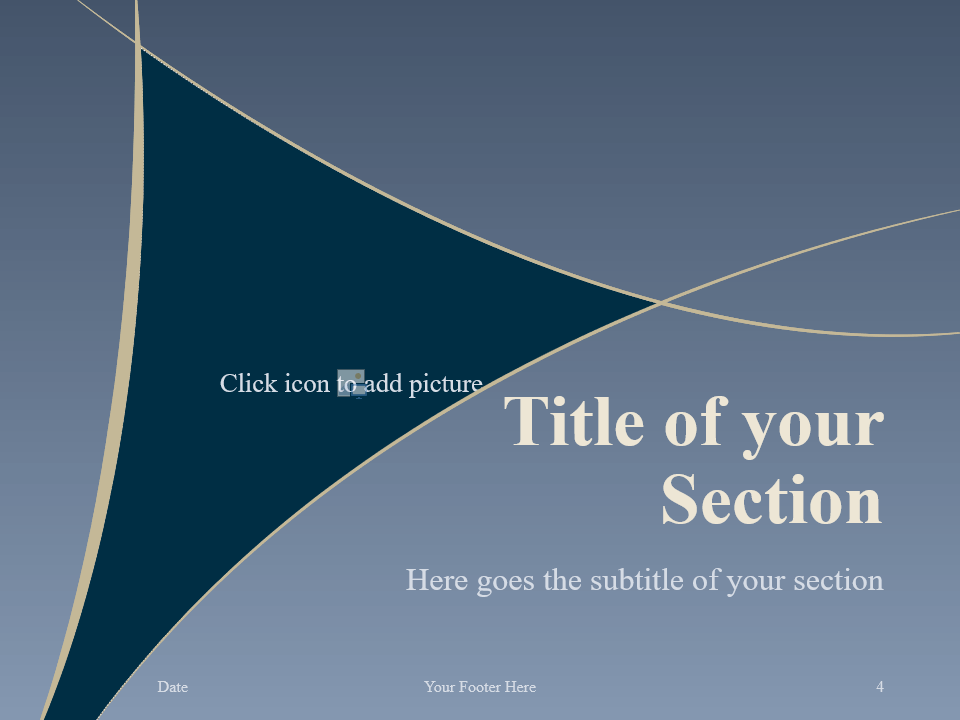 Click icon to add picture

Title of your Section

Here goes the subtitle of your section

Date

Your Footer Here

4